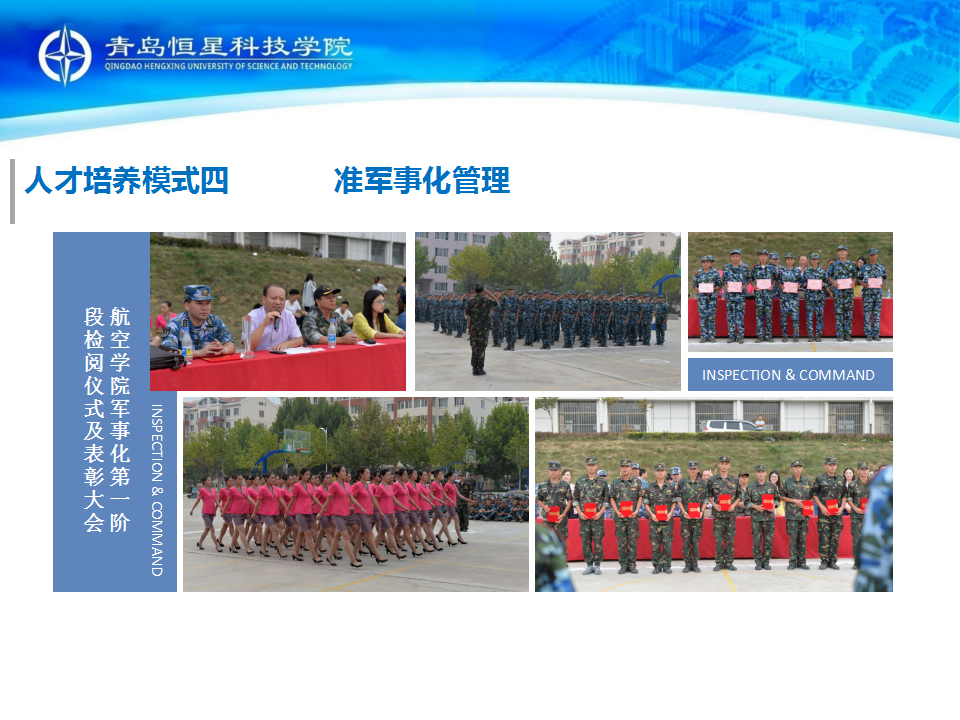 青岛恒星科技学院
QINGDAO HENGXING UNIVERSITY OF SCIENCE AND TECHNOLOGY

人才培养模式四　　准军事化管理

航空学院军事化第一阶段检阅仪式及表彰大会

INSPECTION & COMMAND

INSPECTION & COMMAND